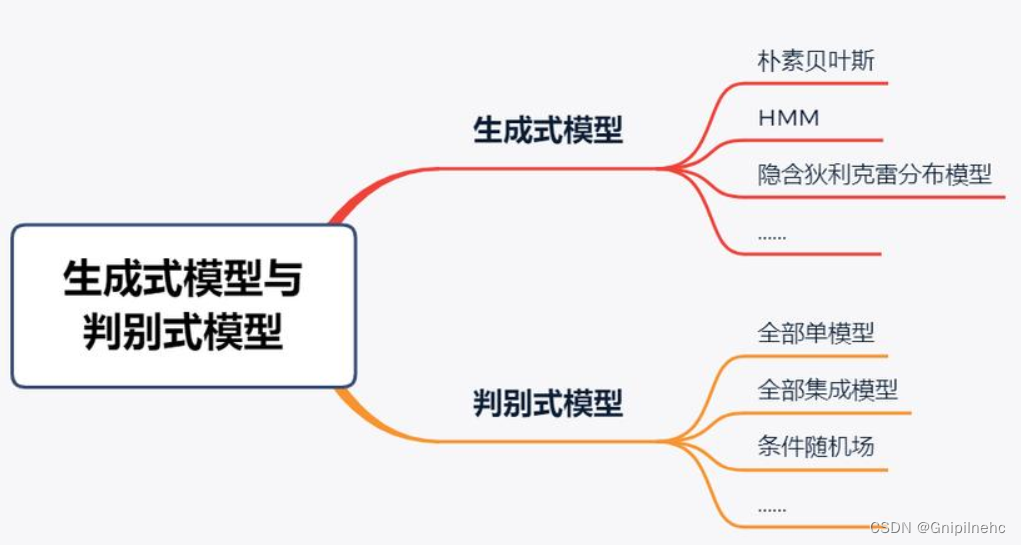 生成式模型与判别式模型

生成式模型

朴素贝叶斯

HMM

隐含狄利克雷分布模型

......

判别式模型

全部单模型

全部集成模型

条件随机场

......

CSDN @Gnipilnehc